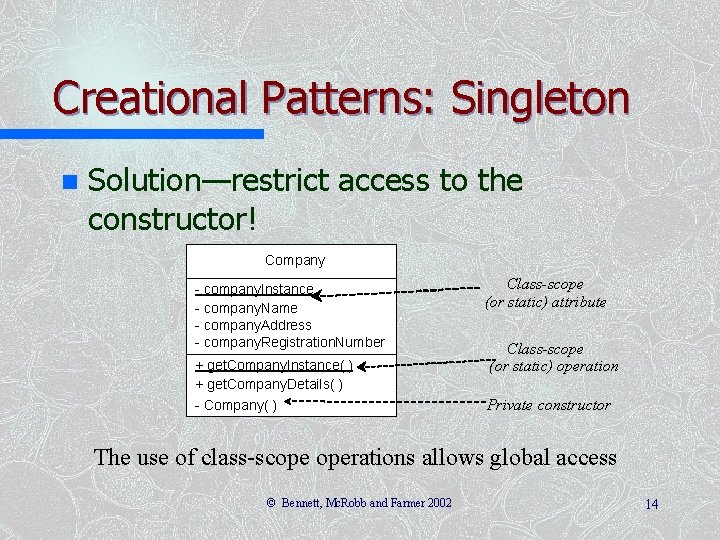 Creational Patterns: Singleton

Solution—restrict access to the constructor!

Company

- companyInstance
- companyName
- companyAddress
- companyRegistrationNumber

+ getCompanyInstance( )
+ getCompanyDetails( )
- Company( )

Class-scope (or static) attribute

Class-scope (or static) operation

Private constructor

The use of class-scope operations allows global access

© Bennett, McRobb and Farmer 2002

14